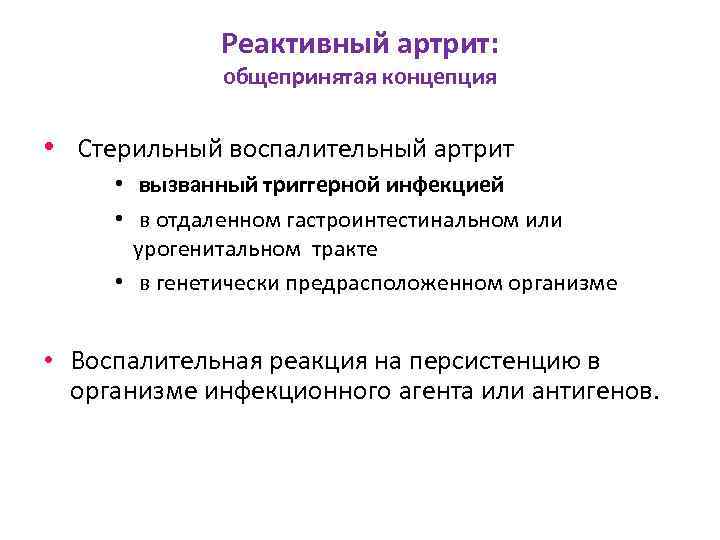 Реактивный артрит:
общепринятая концепция

• Стерильный воспалительный артрит
  • вызванный триггерной инфекцией
  • в отдаленном гастроинтестинальном или урогенитальном тракте
  • в генетически предрасположенном организме

• Воспалительная реакция на персистенцию в организме инфекционного агента или антигенов.